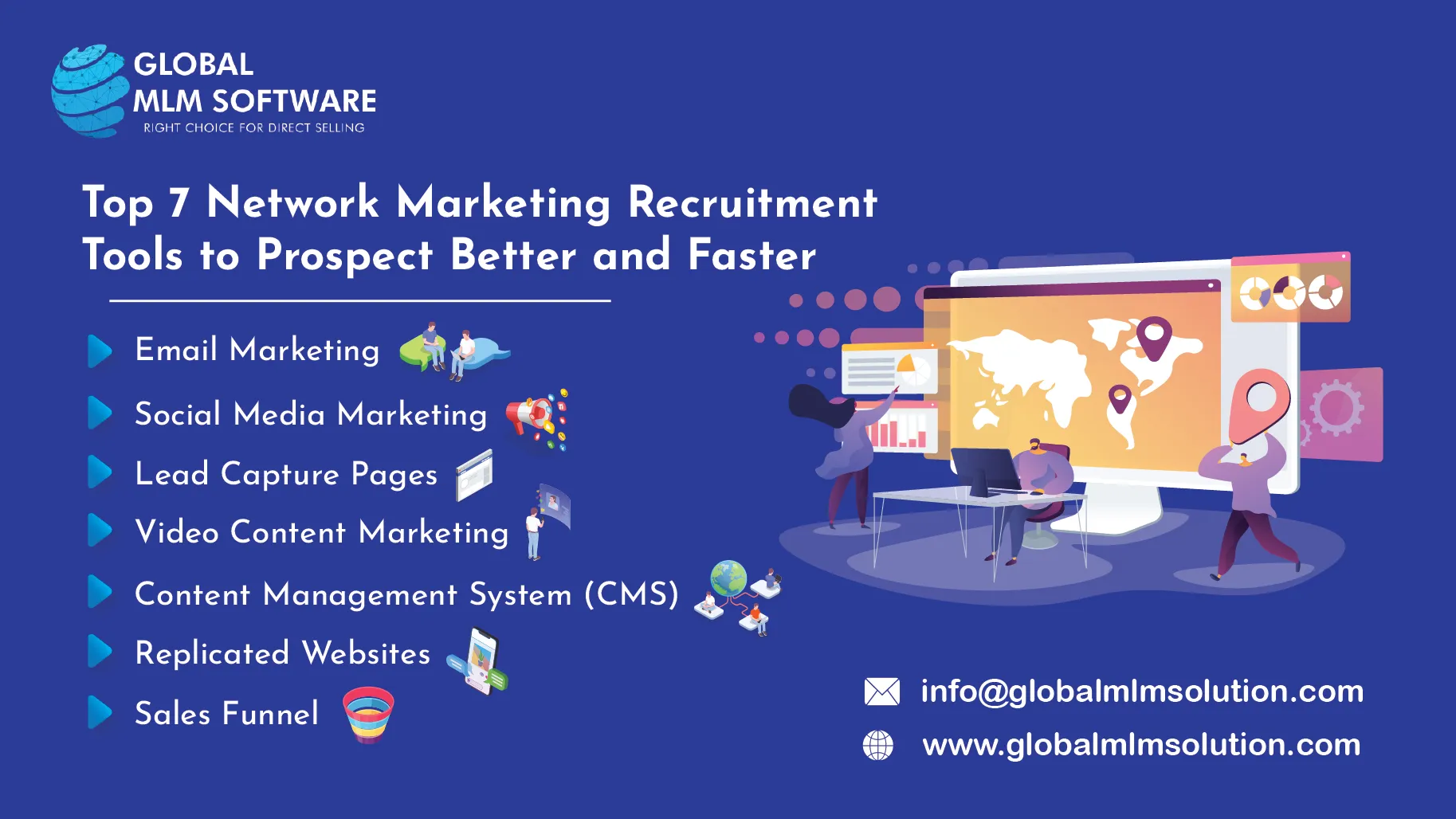 GLOBAL MLM SOFTWARE
RIGHT CHOICE FOR DIRECT SELLING

Top 7 Network Marketing Recruitment Tools to Prospect Better and Faster

Email Marketing
Social Media Marketing
Lead Capture Pages
Video Content Marketing
Content Management System (CMS)
Replicated Websites
Sales Funnel

info@globalmlmsolution.com
www.globalmlmsolution.com